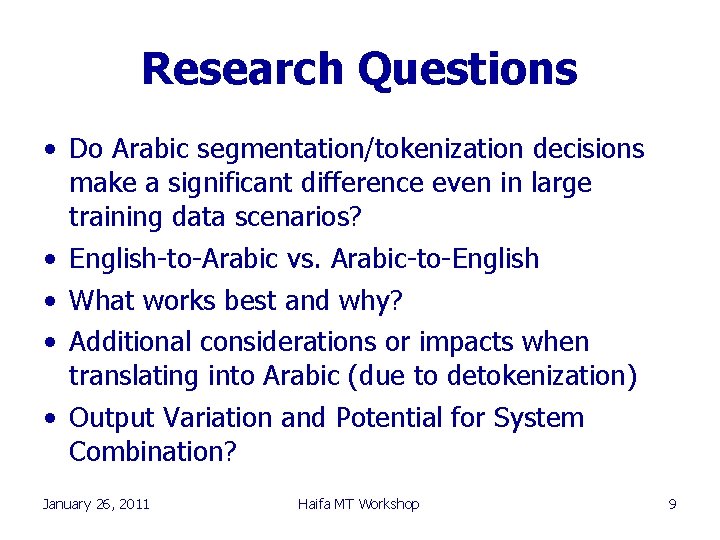 Research Questions

• Do Arabic segmentation/tokenization decisions make a significant difference even in large training data scenarios?
• English-to-Arabic vs. Arabic-to-English
• What works best and why?
• Additional considerations or impacts when translating into Arabic (due to detokenization)
• Output Variation and Potential for System Combination?

January 26, 2011 Haifa MT Workshop 9